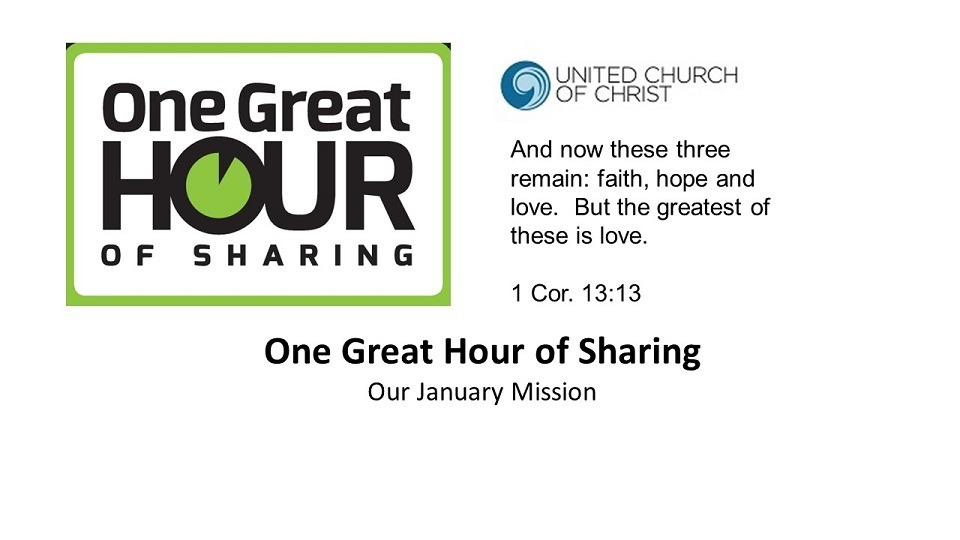 One Great HOUR OF SHARING

UNITED CHURCH OF CHRIST

And now these three remain: faith, hope and love. But the greatest of these is love.

1 Cor. 13:13

One Great Hour of Sharing

Our January Mission